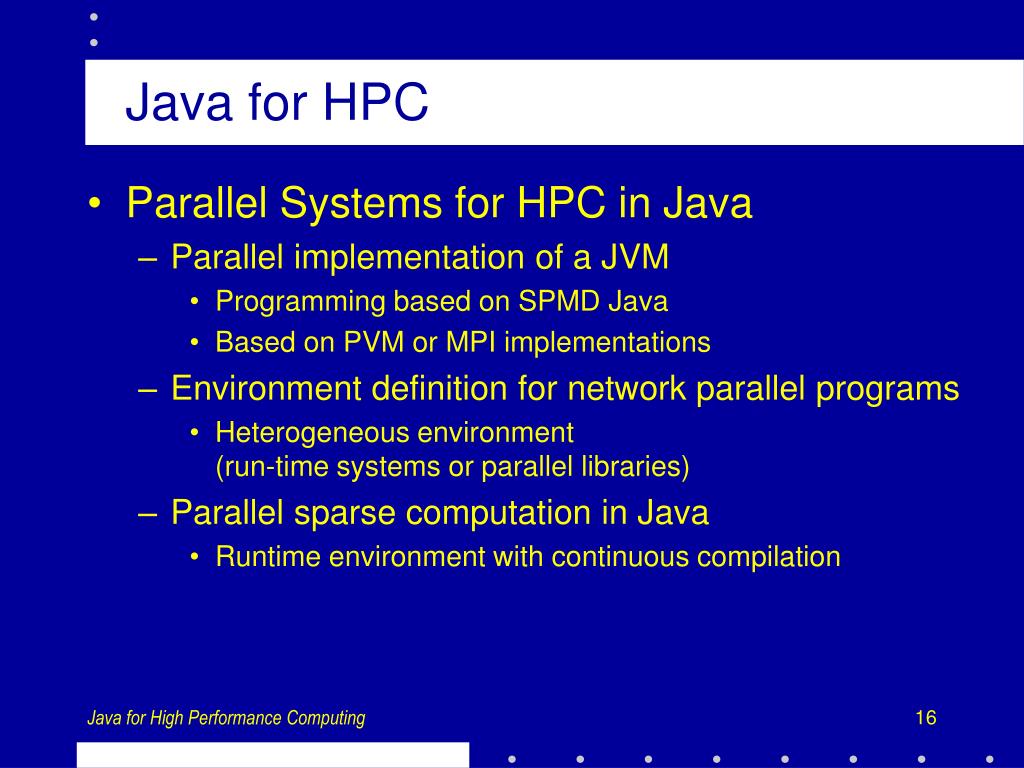 Java for HPC

• Parallel Systems for HPC in Java
– Parallel implementation of a JVM
• Programming based on SPMD Java
• Based on PVM or MPI implementations
– Environment definition for network parallel programs
• Heterogeneous environment
(run-time systems or parallel libraries)
– Parallel sparse computation in Java
• Runtime environment with continuous compilation

Java for High Performance Computing

16